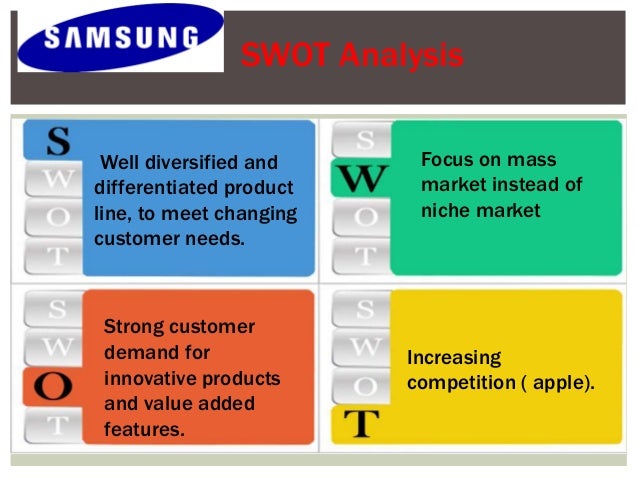 SAMSUNG

SWOT Analysis

S
W
O
T

Well diversified and differentiated product line, to meet changing customer needs.

S
W
O
T

Focus on mass market instead of niche market

S
W
O
T

Strong customer demand for innovative products and value added features.

S
W
O
T

Increasing competition ( apple).